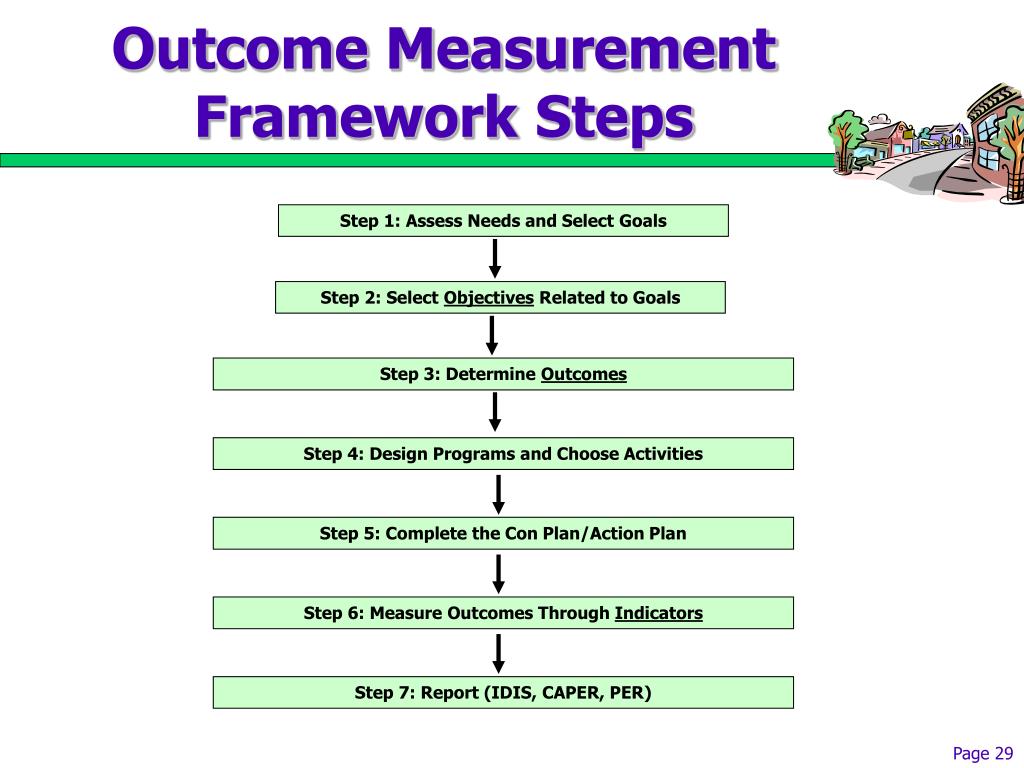 Outcome Measurement Framework Steps

Step 1: Assess Needs and Select Goals

Step 2: Select Objectives Related to Goals

Step 3: Determine Outcomes

Step 4: Design Programs and Choose Activities

Step 5: Complete the Con Plan/Action Plan

Step 6: Measure Outcomes Through Indicators

Step 7: Report (IDIS, CAPER, PER)

Page 29